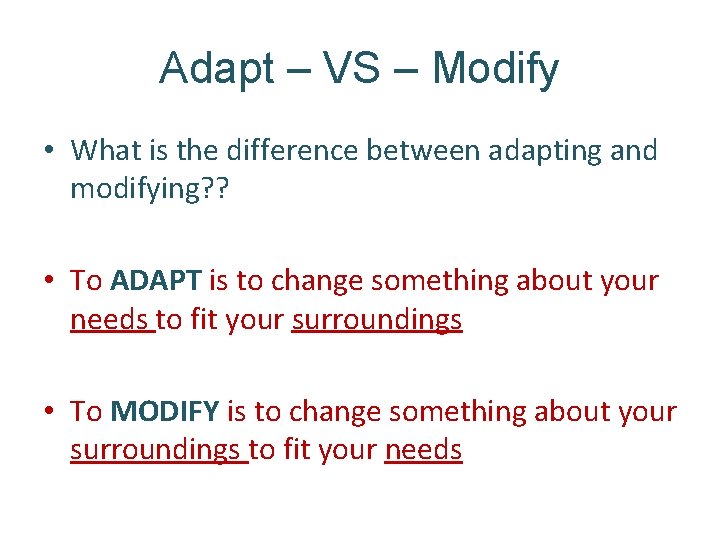 Adapt – VS – Modify

• What is the difference between adapting and modifying??

• To ADAPT is to change something about your needs to fit your surroundings

• To MODIFY is to change something about your surroundings to fit your needs